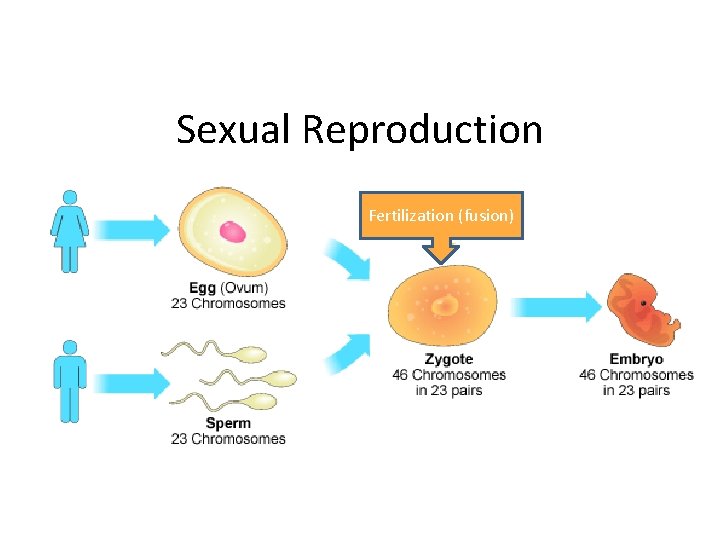 Sexual Reproduction

Fertilization (fusion)

Egg (Ovum)
23 Chromosomes

Sperm
23 Chromosomes

Zygote
46 Chromosomes
in 23 pairs

Embryo
46 Chromosomes
in 23 pairs